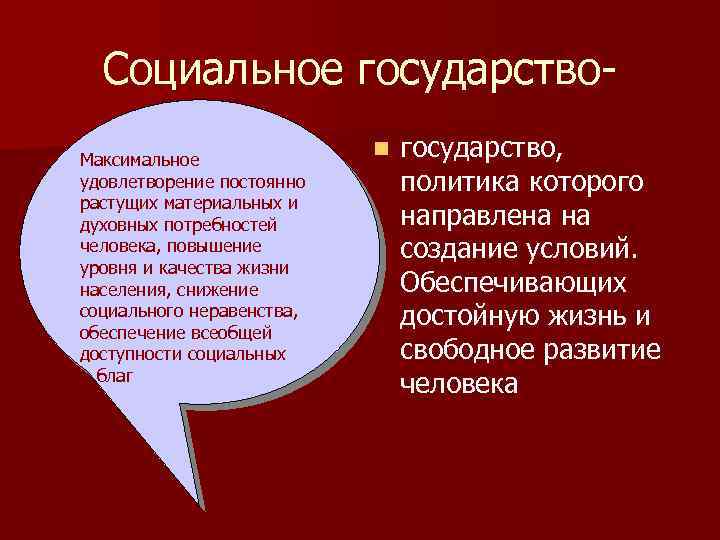 Социальное государство-

Максимальное удовлетворение постоянно растущих материальных и духовных потребностей человека, повышение уровня и качества жизни населения, снижение социального неравенства, обеспечение всеобщей доступности социальных благ

государство, политика которого направлена на создание условий. Обеспечивающих достойную жизнь и свободное развитие человека